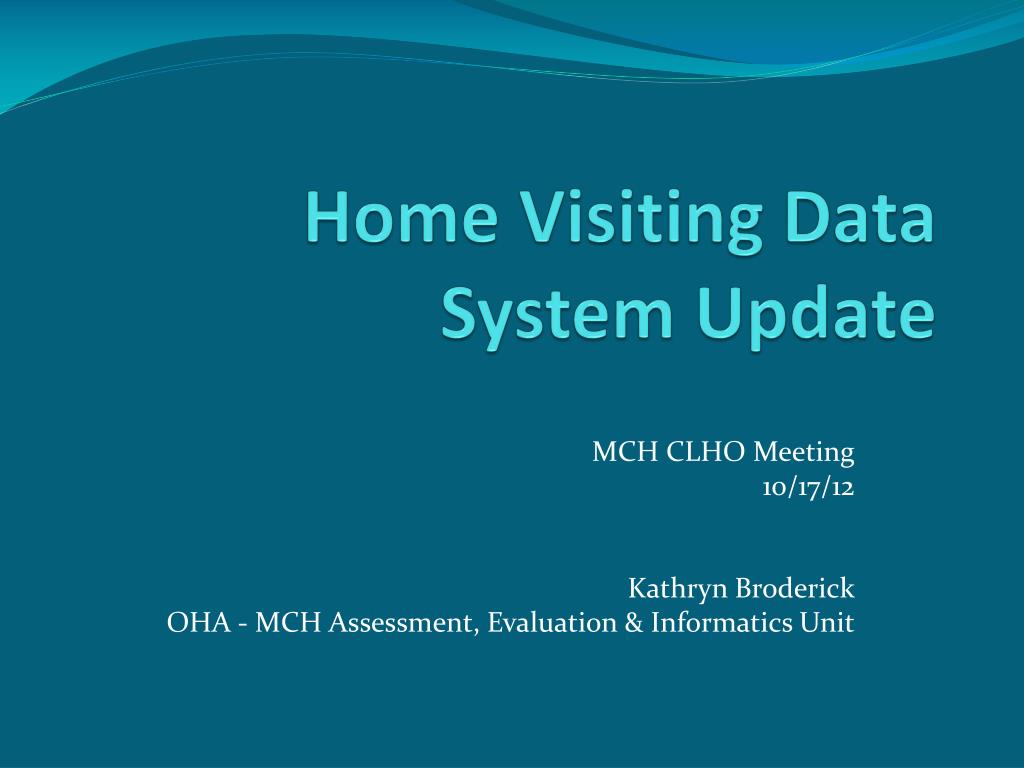 Home Visiting Data System Update

MCH CLHO Meeting
10/17/12

Kathryn Broderick
OHA - MCH Assessment, Evaluation & Informatics Unit